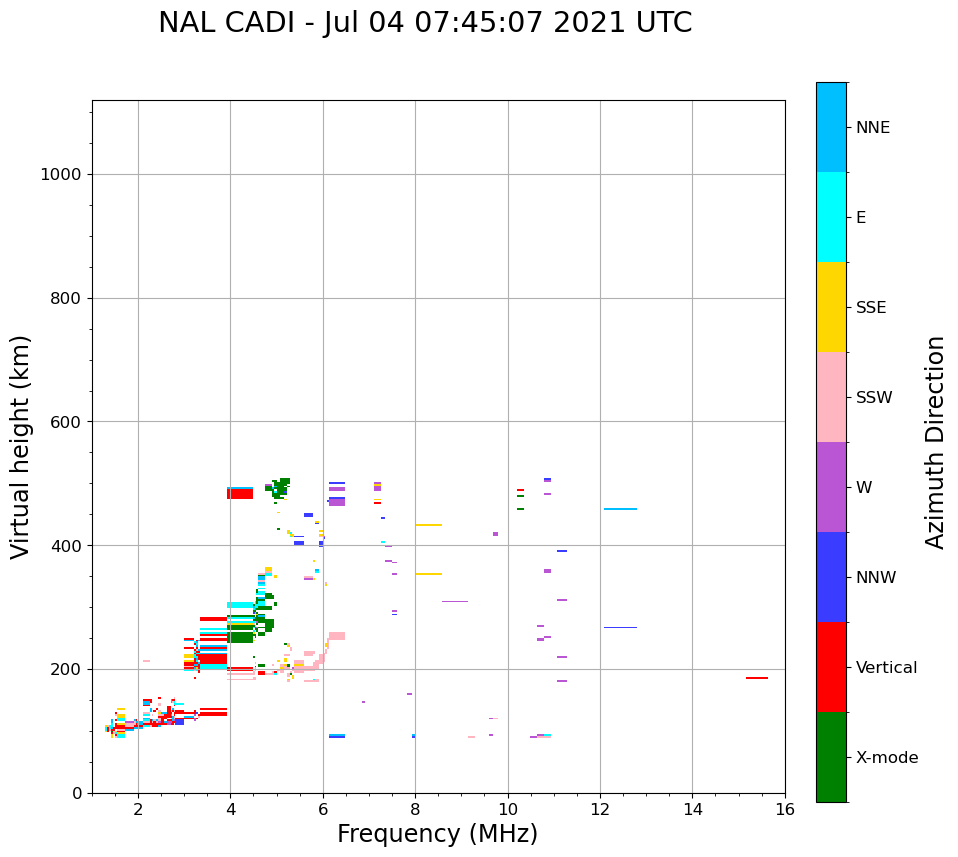 NAL CADI - Jul 04 07:45:07 2021 UTC

Virtual height (km)

1000
800
600
400
200
0

2
4
6
8
10
12
14
16

Frequency (MHz)

NNE
E
SSE
SSW
W
NNW
Vertical
X-mode

Azimuth Direction